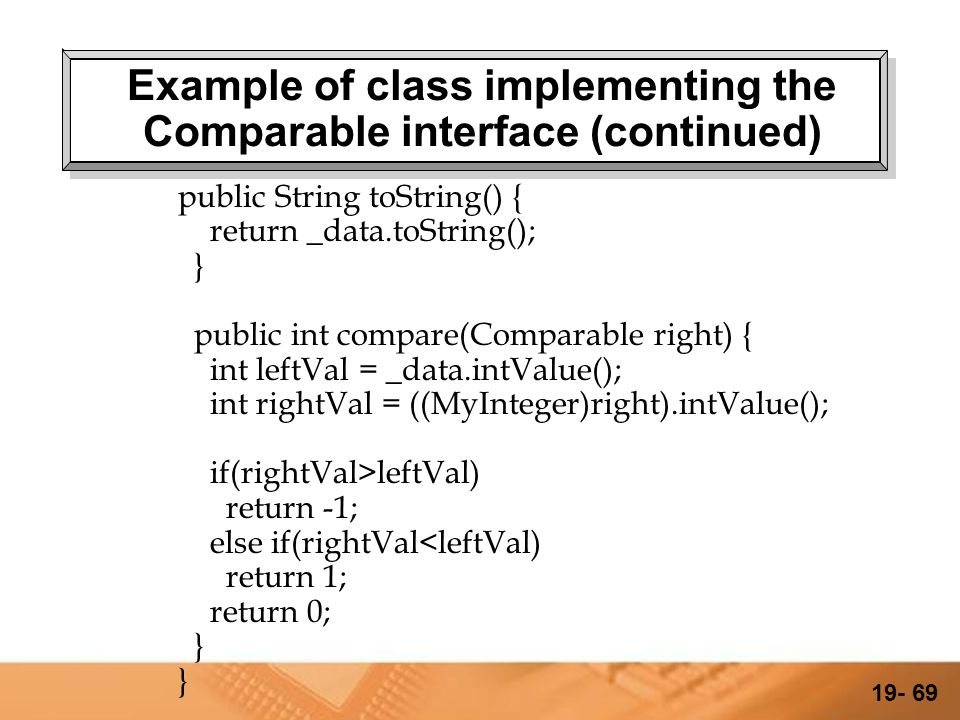 Example of class implementing the Comparable interface (continued)

public String toString() {
return _data.toString();
}

public int compare(Comparable right) {
int leftVal = _data.intValue();
int rightVal = ((MyInteger)right).intValue();

if(rightVal>leftVal)
return -1;
else if(rightVal<leftVal)
return 1;
return 0;
}
}

19- 69